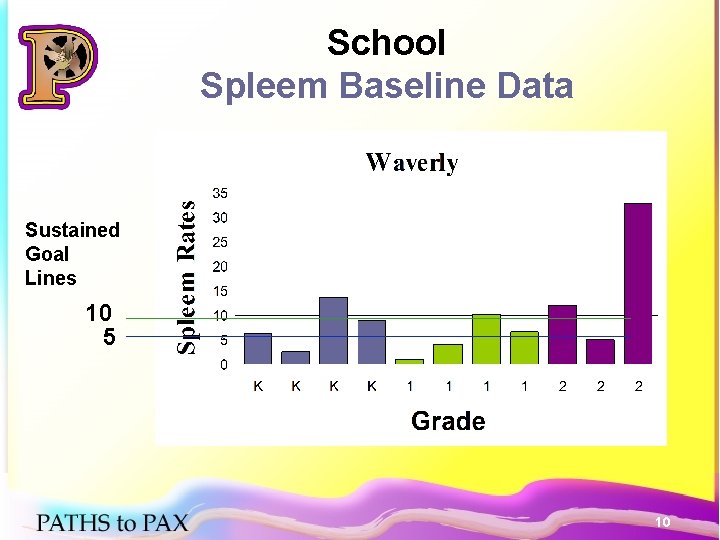 P

School
Spleem Baseline Data

Waverly

Sustained Goal Lines

10
5

Spleem Rates

35
30
25
20
15
10
5
0

K K K K 1 1 1 1 2 2 2

Grade

PATHS to PAX

10